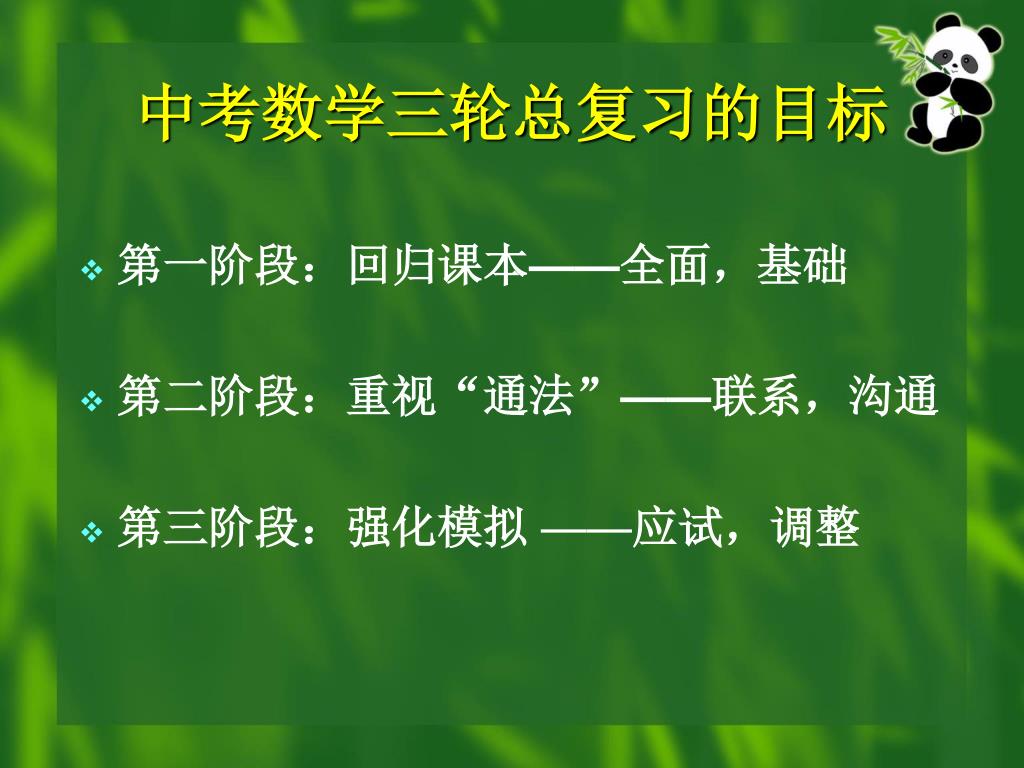 中考数学三轮总复习的目标

❖ 第一阶段：回归课本——全面，基础

❖ 第二阶段：重视“通法”——联系，沟通

❖ 第三阶段：强化模拟 ——应试，调整